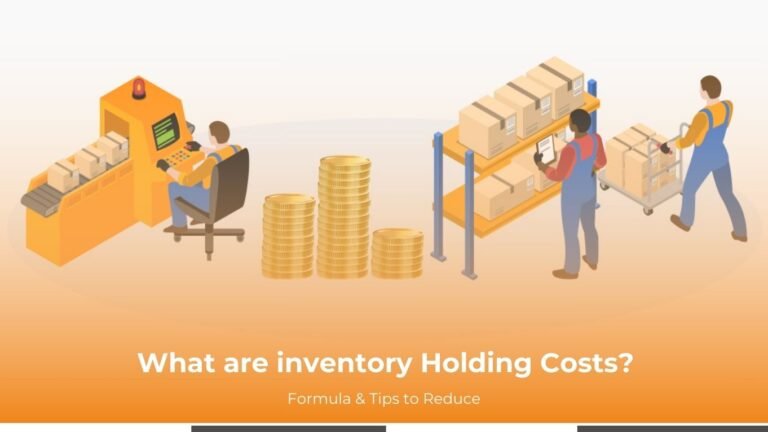 What are inventory Holding Costs?

Formula & Tips to Reduce